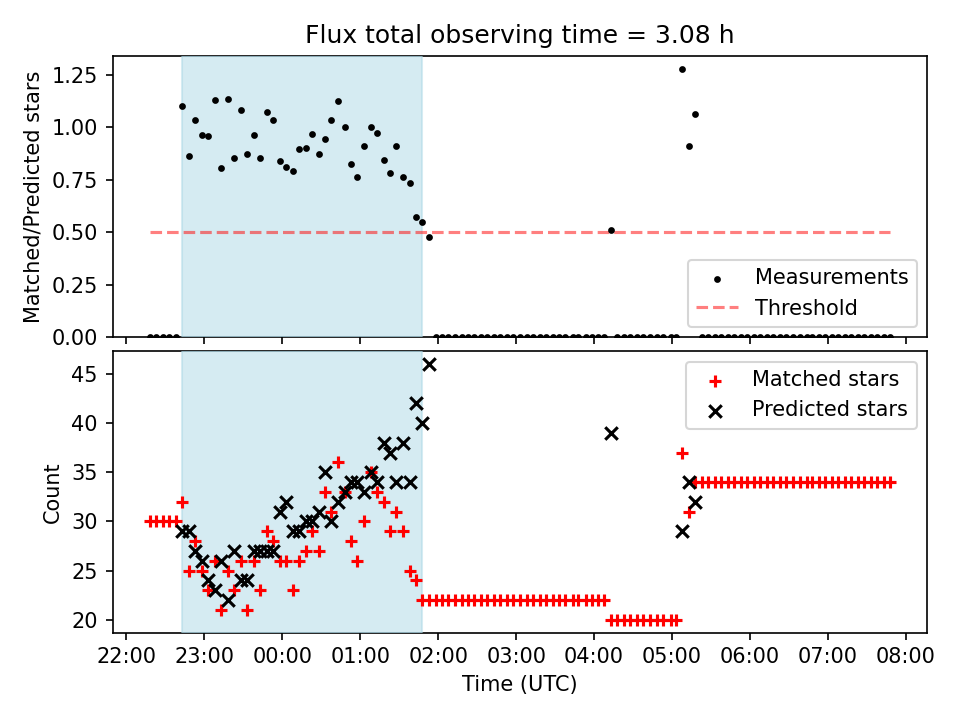 Flux total observing time = 3.08 h

Matched/Predicted stars

1.25
1.00
0.75
0.50
0.25
0.00

Measurements
Threshold

Count

45
40
35
30
25
20

Matched stars
Predicted stars

22:00 23:00 00:00 01:00 02:00 03:00 04:00 05:00 06:00 07:00 08:00

Time (UTC)